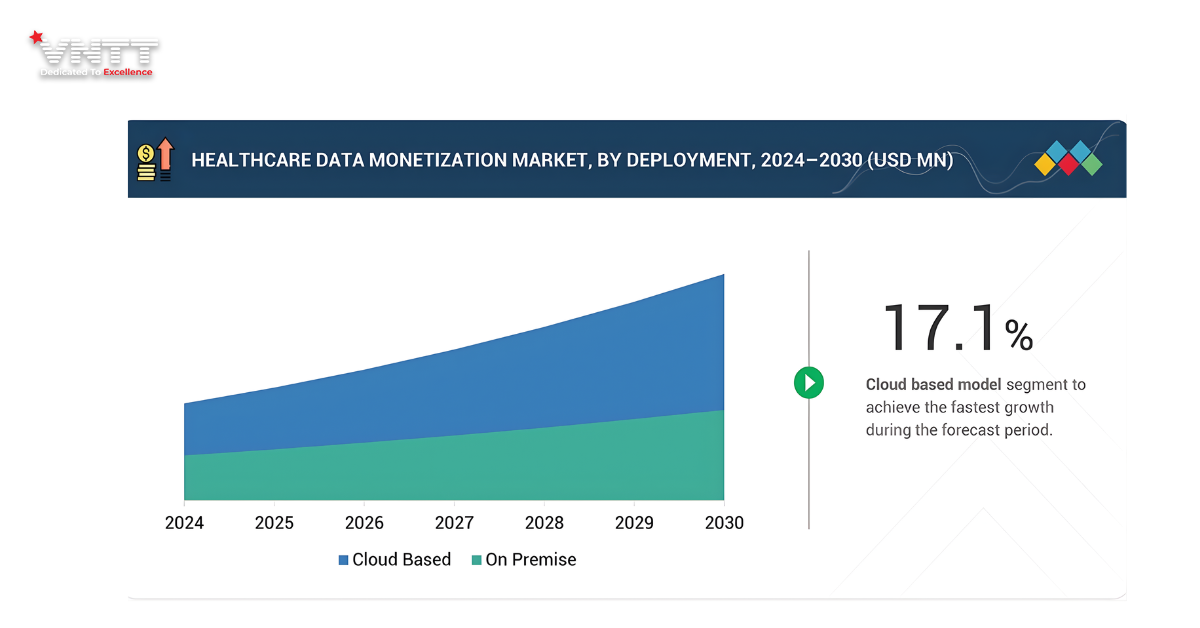 VNTT
Dedicated To Excellence

HEALTHCARE DATA MONETIZATION MARKET, BY DEPLOYMENT, 2024–2030 (USD MN)

2024 2025 2026 2027 2028 2029 2030

Cloud Based On Premise

17.1%

Cloud based model segment to achieve the fastest growth during the forecast period.